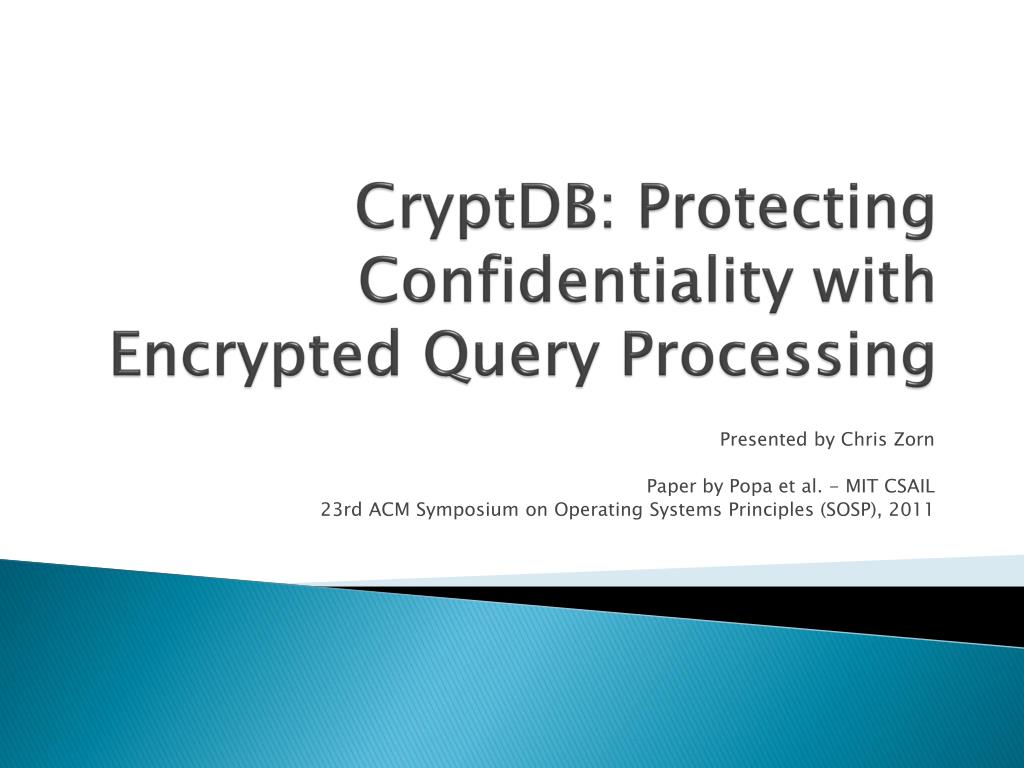 CryptDB: Protecting Confidentiality with Encrypted Query Processing

Presented by Chris Zorn

Paper by Popa et al. - MIT CSAIL
23rd ACM Symposium on Operating Systems Principles (SOSP), 2011